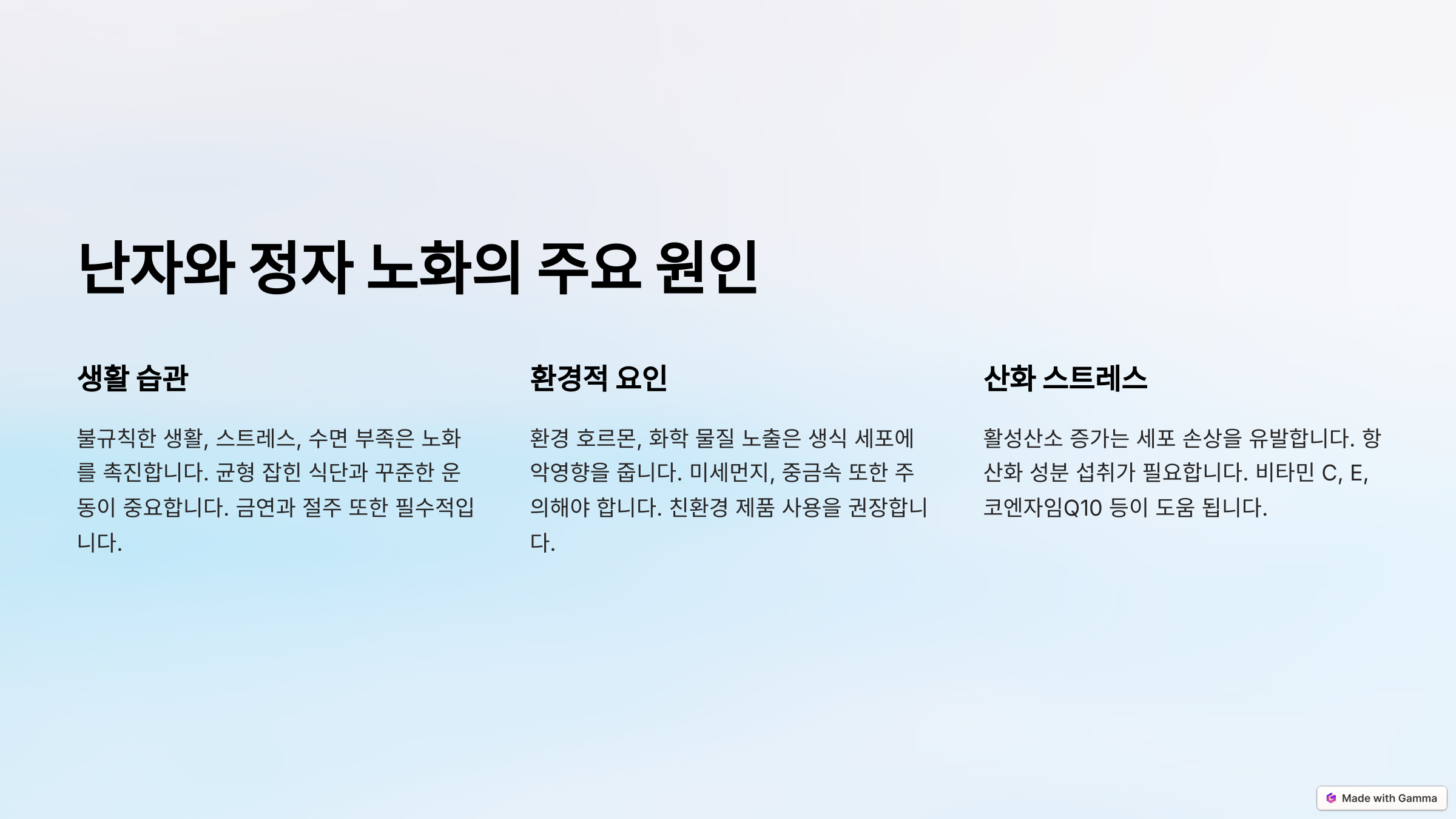 난자와 정자 노화의 주요 원인

생활 습관

불규칙한 생활, 스트레스, 수면 부족은 노화를 촉진합니다. 균형 잡힌 식단과 꾸준한 운동이 중요합니다. 금연과 절주 또한 필수적입니다.

환경적 요인

환경 호르몬, 화학 물질 노출은 생식 세포에 악영향을 줍니다. 미세먼지, 중금속 또한 주의해야 합니다. 친환경 제품 사용을 권장합니다.

산화 스트레스

활성산소 증가는 세포 손상을 유발합니다. 항산화 성분 섭취가 필요합니다. 비타민 C, E, 코엔자임Q10 등이 도움 됩니다.

Made with Gamma